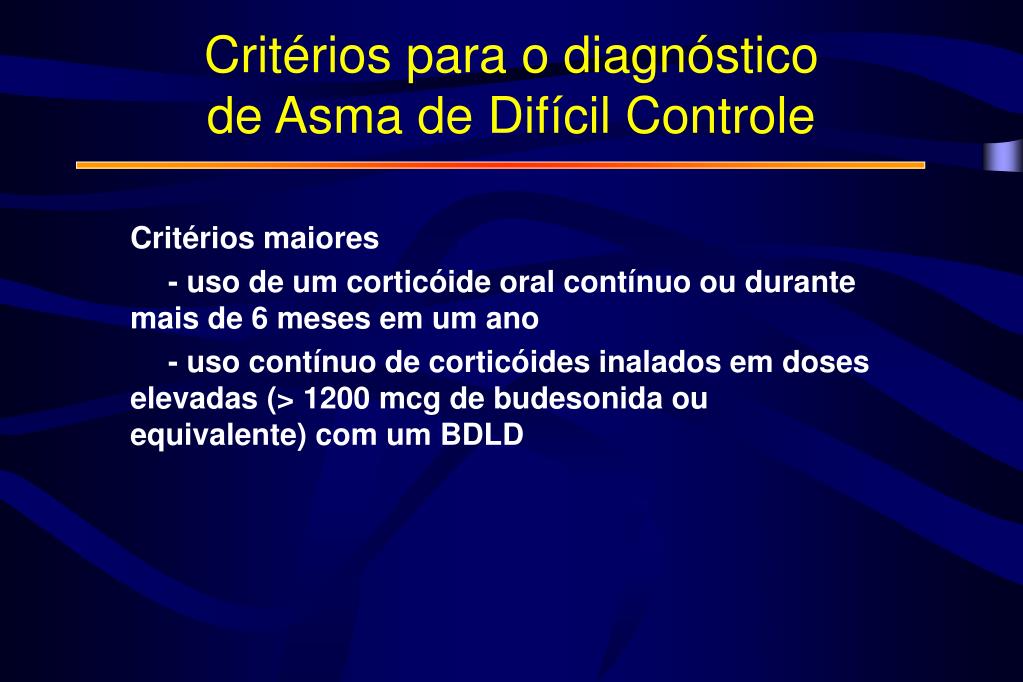 Critérios para o diagnóstico de Asma de Difícil Controle

Critérios maiores

- uso de um corticóide oral contínuo ou durante mais de 6 meses em um ano

- uso contínuo de corticóides inalados em doses elevadas (> 1200 mcg de budesonida ou equivalente) com um BDLD